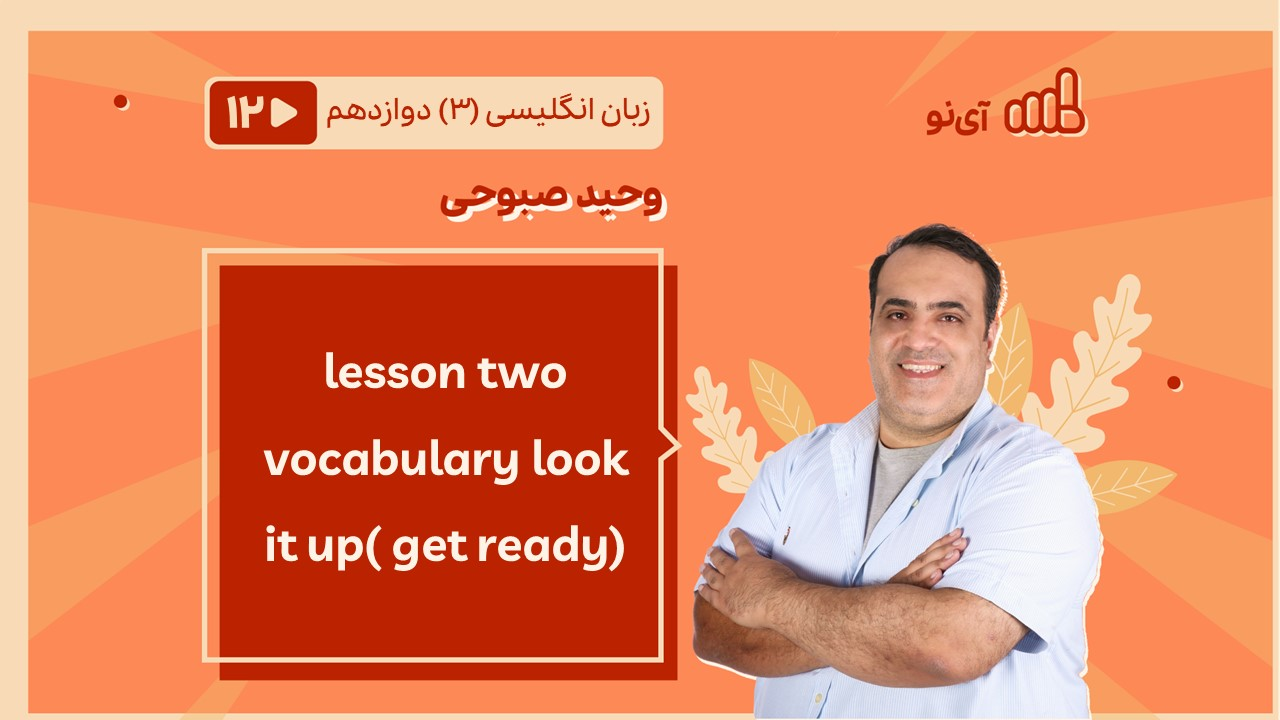 آی‌نو

زبان انگلیسی (۳) دوازدهم
۱۲

وحید صبوحی

lesson two vocabulary look it up( get ready)